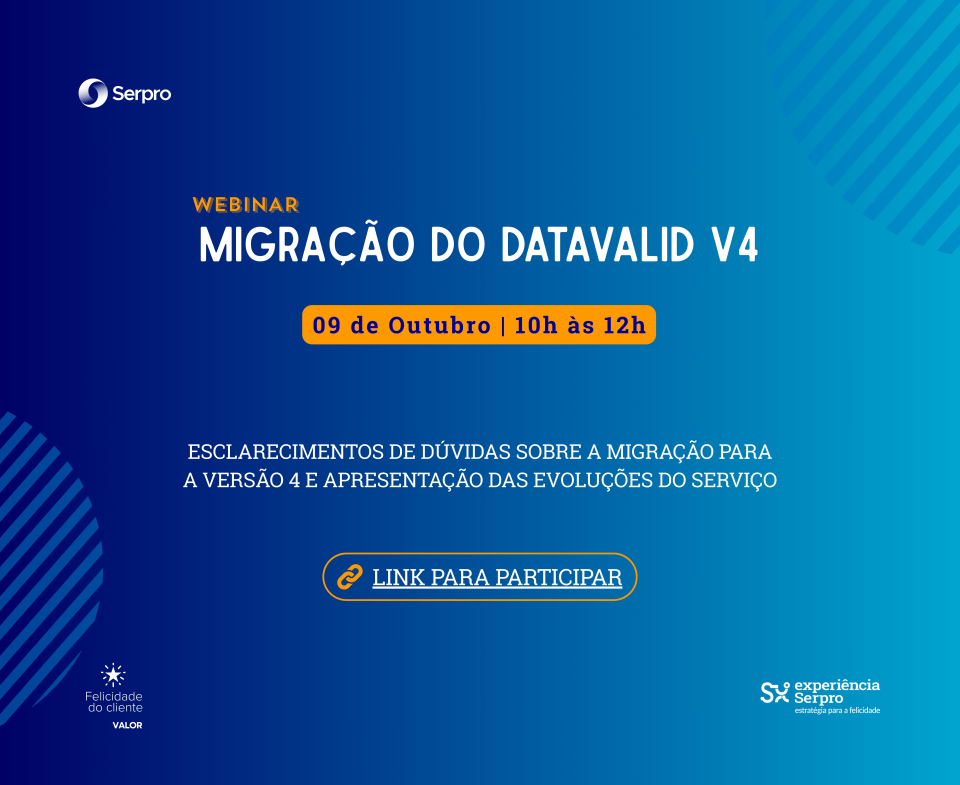 Serpro

WEBINAR
MIGRAÇÃO DO DATAVALID V4

09 de Outubro | 10h às 12h

ESCLARECIMENTOS DE DÚVIDAS SOBRE A MIGRAÇÃO PARA A VERSÃO 4 E APRESENTAÇÃO DAS EVOLUÇÕES DO SERVIÇO

LINK PARA PARTICIPAR

Felicidade do cliente
VALOR

SX experiência Serpro
estratégia para a felicidade